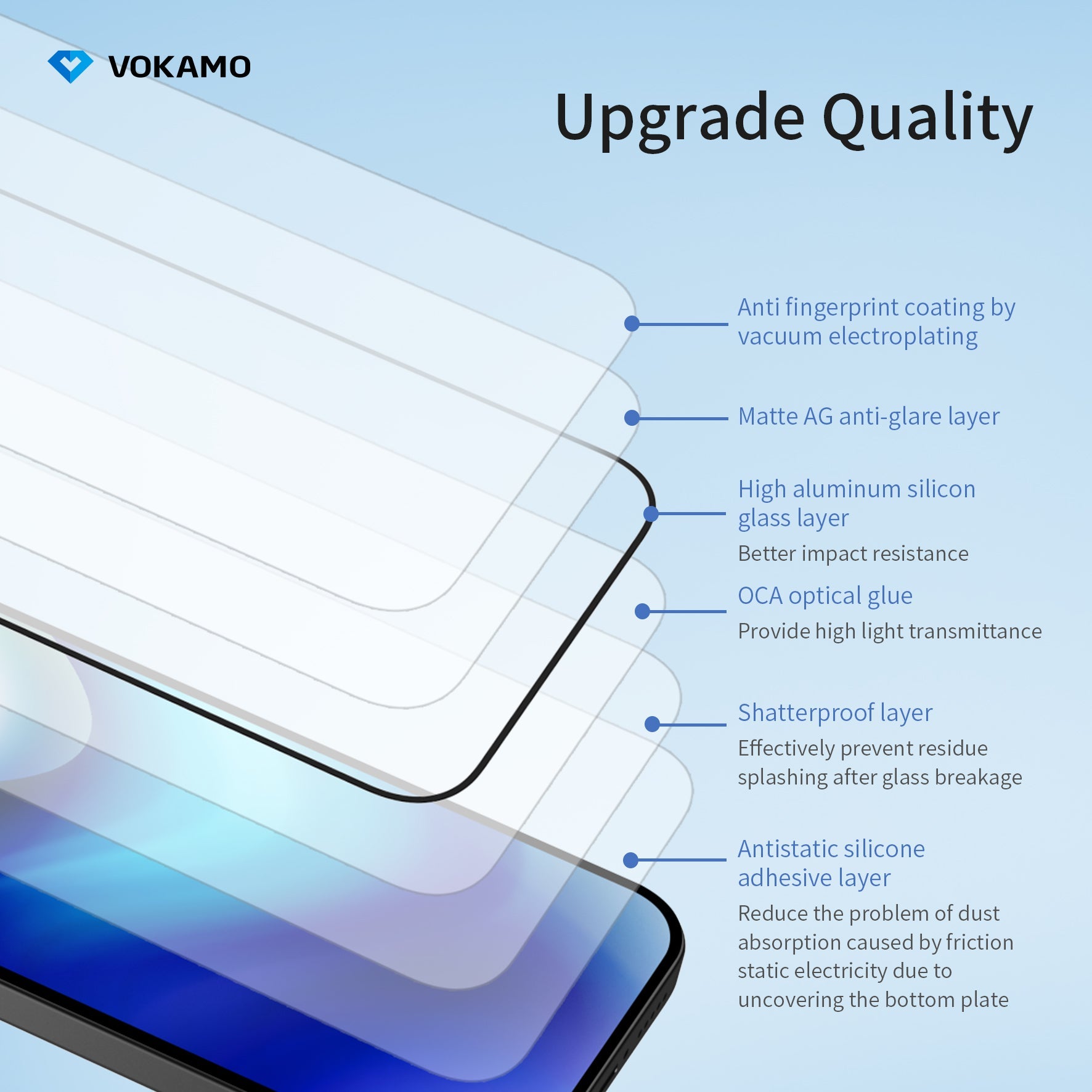 VOKAMO

Upgrade Quality

Anti fingerprint coating by vacuum electroplating

Matte AG anti-glare layer

High aluminum silicon glass layer

Better impact resistance

OCA optical glue

Provide high light transmittance

Shatterproof layer

Effectively prevent residue splashing after glass breakage

Antistatic silicone adhesive layer

Reduce the problem of dust absorption caused by friction static electricity due to uncovering the bottom plate